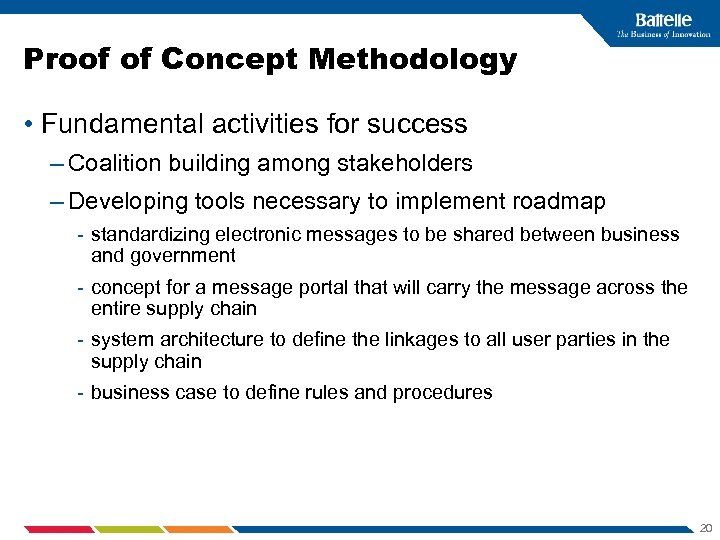 Battelle
The Business of Innovation

Proof of Concept Methodology

• Fundamental activities for success

– Coalition building among stakeholders

– Developing tools necessary to implement roadmap

- standardizing electronic messages to be shared between business and government

- concept for a message portal that will carry the message across the entire supply chain

- system architecture to define the linkages to all user parties in the supply chain

- business case to define rules and procedures

20